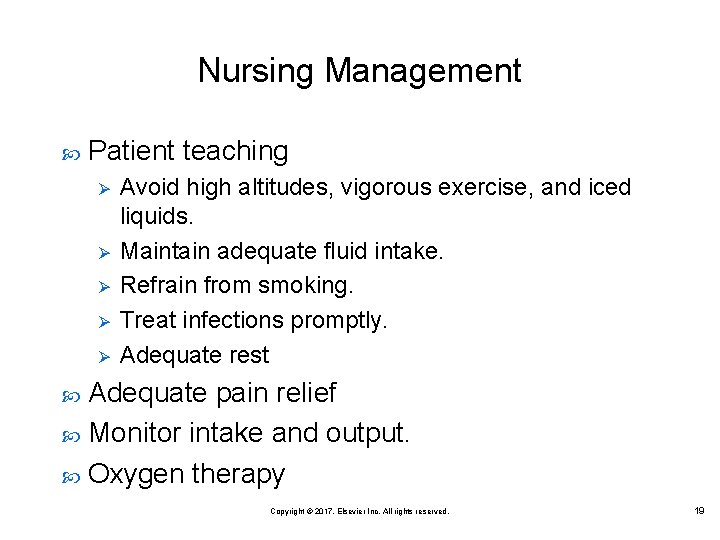 Nursing Management

Patient teaching

Avoid high altitudes, vigorous exercise, and iced liquids.

Maintain adequate fluid intake.

Refrain from smoking.

Treat infections promptly.

Adequate rest

Adequate pain relief

Monitor intake and output.

Oxygen therapy

Copyright © 2017, Elsevier Inc. All rights reserved.

19